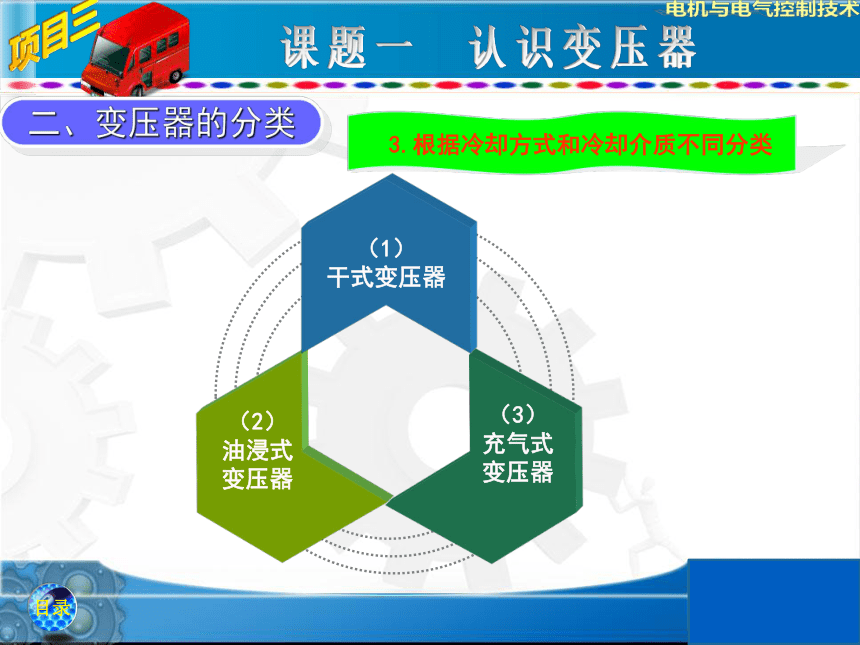 项目三

电机与电气控制技术

课题一 认识变压器

二、变压器的分类

3. 根据冷却方式和冷却介质不同分类

（1）
干式变压器

（2）
油浸式
变压器

（3）
充气式
变压器

目录